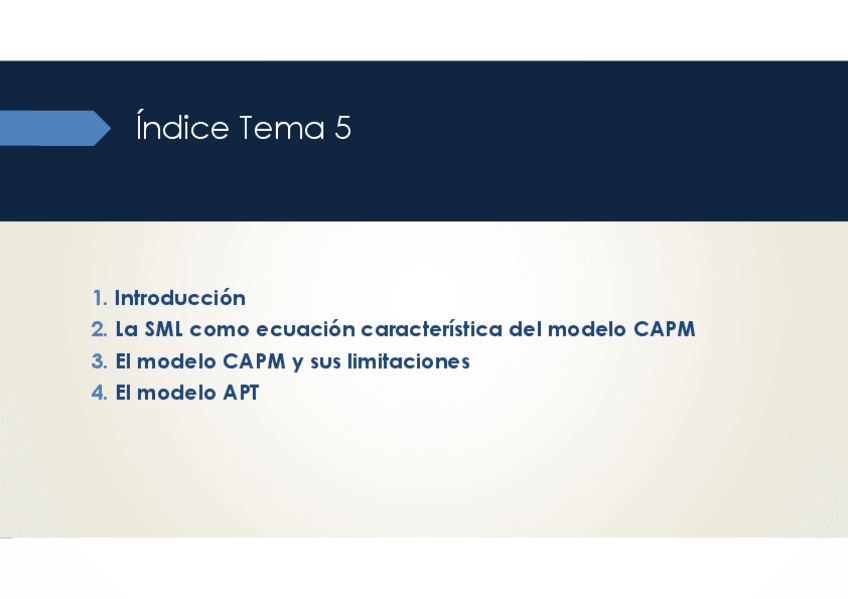 Índice Tema 5

1. Introducción
2. La SML como ecuación característica del modelo CAPM
3. El modelo CAPM y sus limitaciones
4. El modelo APT